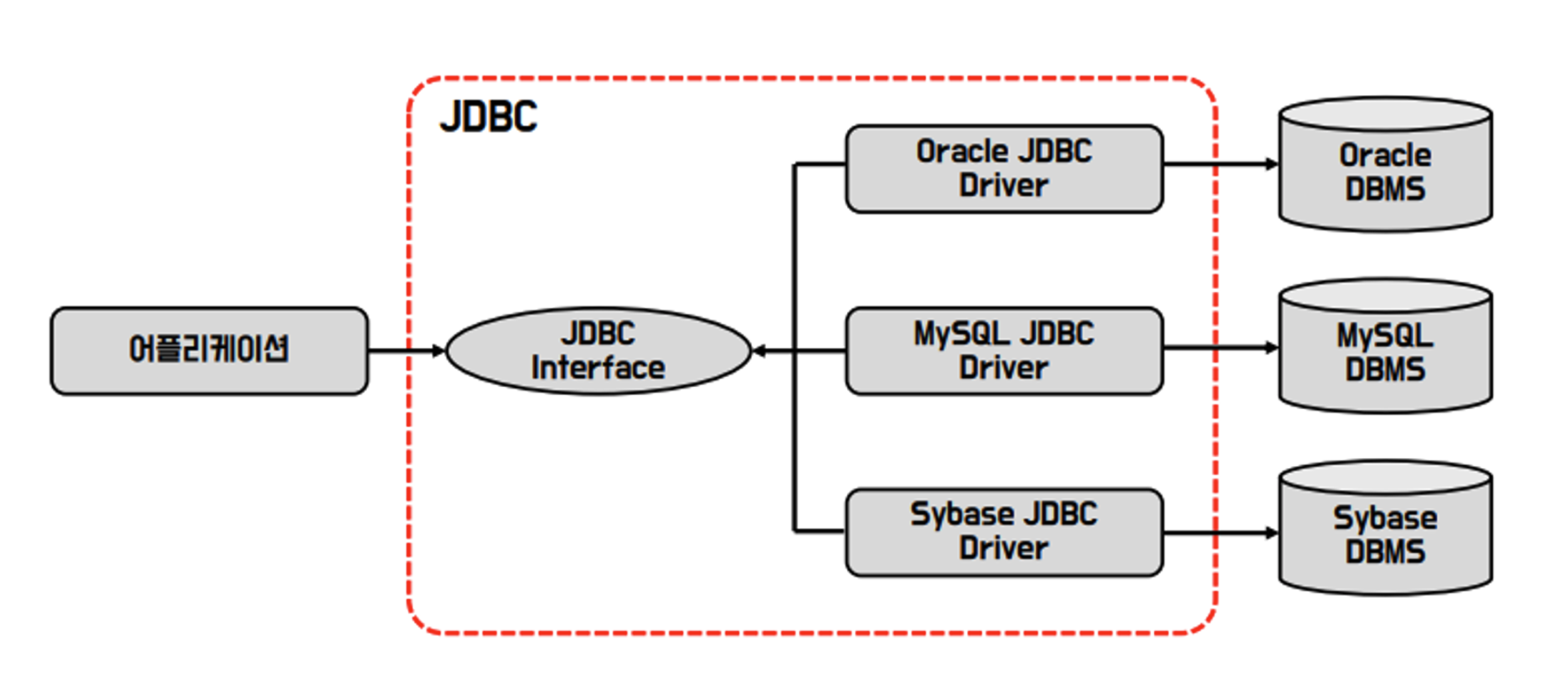 JDBC

어플리케이션

JDBC Interface

Oracle JDBC Driver

MySQL JDBC Driver

Sybase JDBC Driver

Oracle DBMS

MySQL DBMS

Sybase DBMS